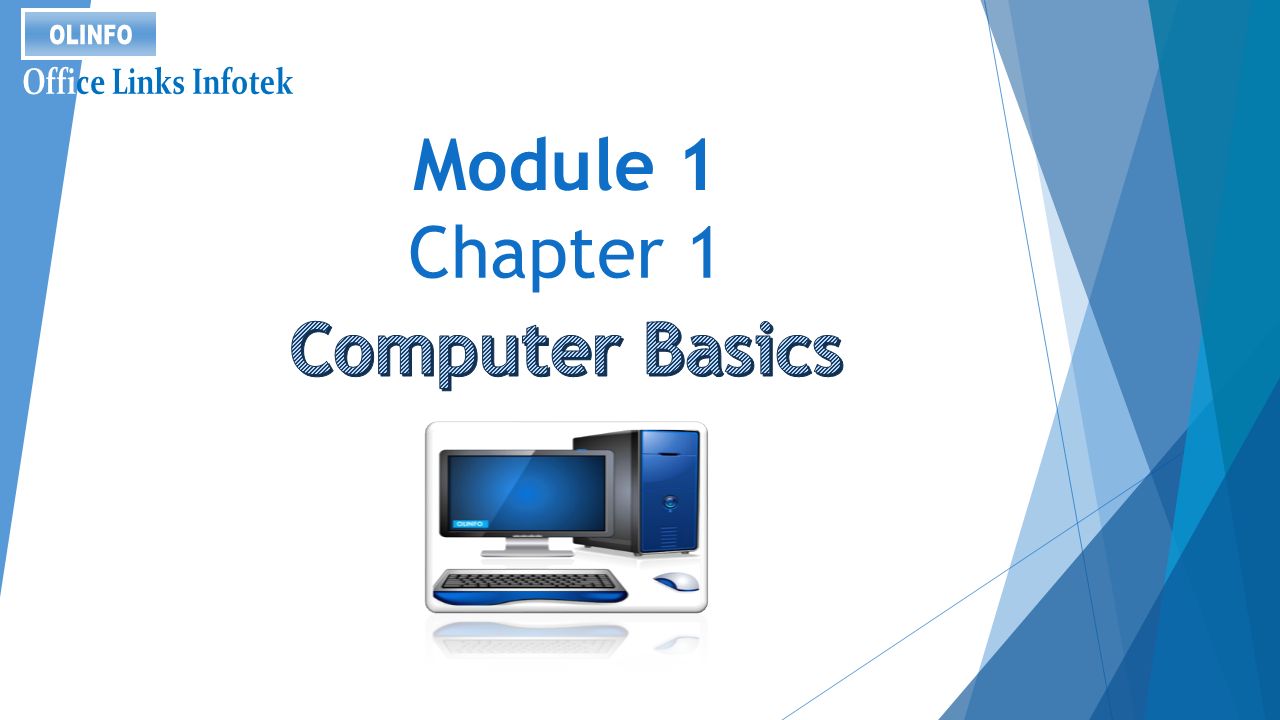 OLINFO
Office Links Infotek

Module 1
Chapter 1
Computer Basics

OLINFO